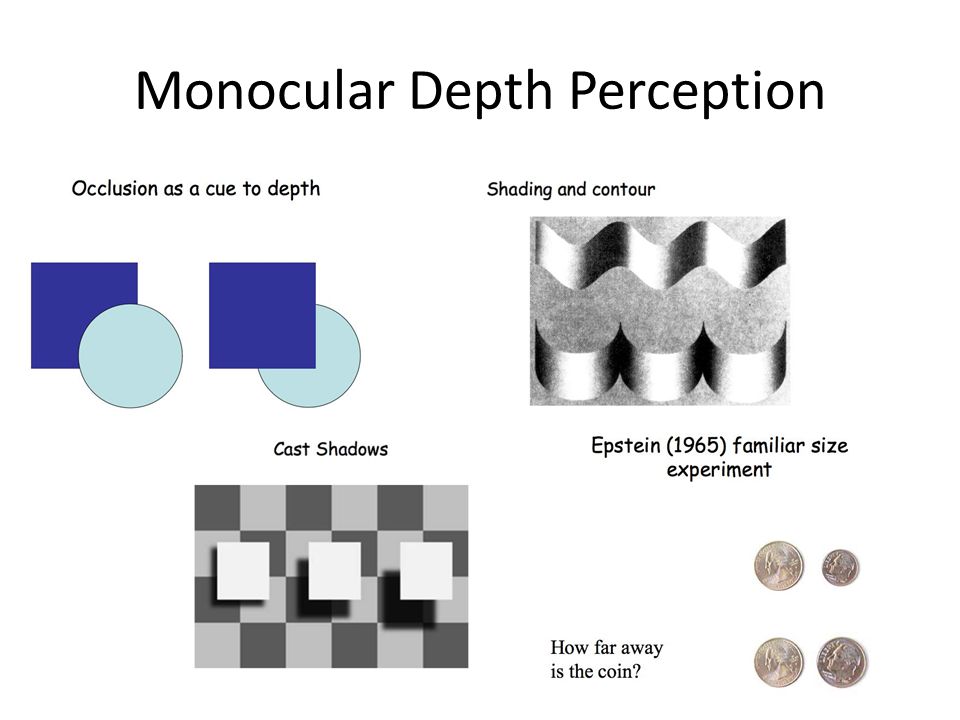 Monocular Depth Perception

Occlusion as a cue to depth

Shading and contour

Cast Shadows

Epstein (1965) familiar size experiment

How far away is the coin?